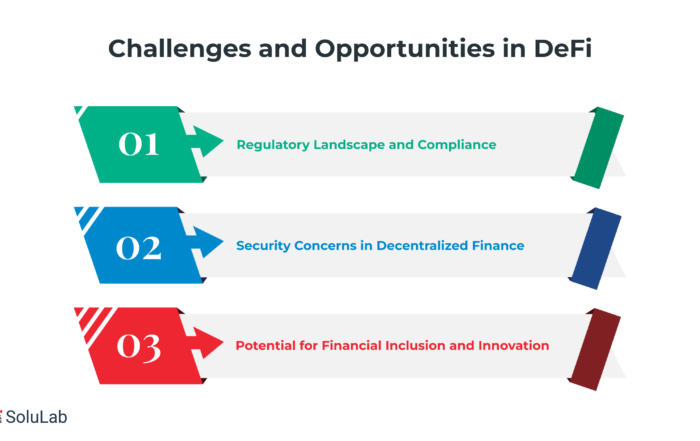 Challenges and Opportunities in DeFi

01

Regulatory Landscape and Compliance

02

Security Concerns in Decentralized Finance

03

Potential for Financial Inclusion and Innovation

SoluLab